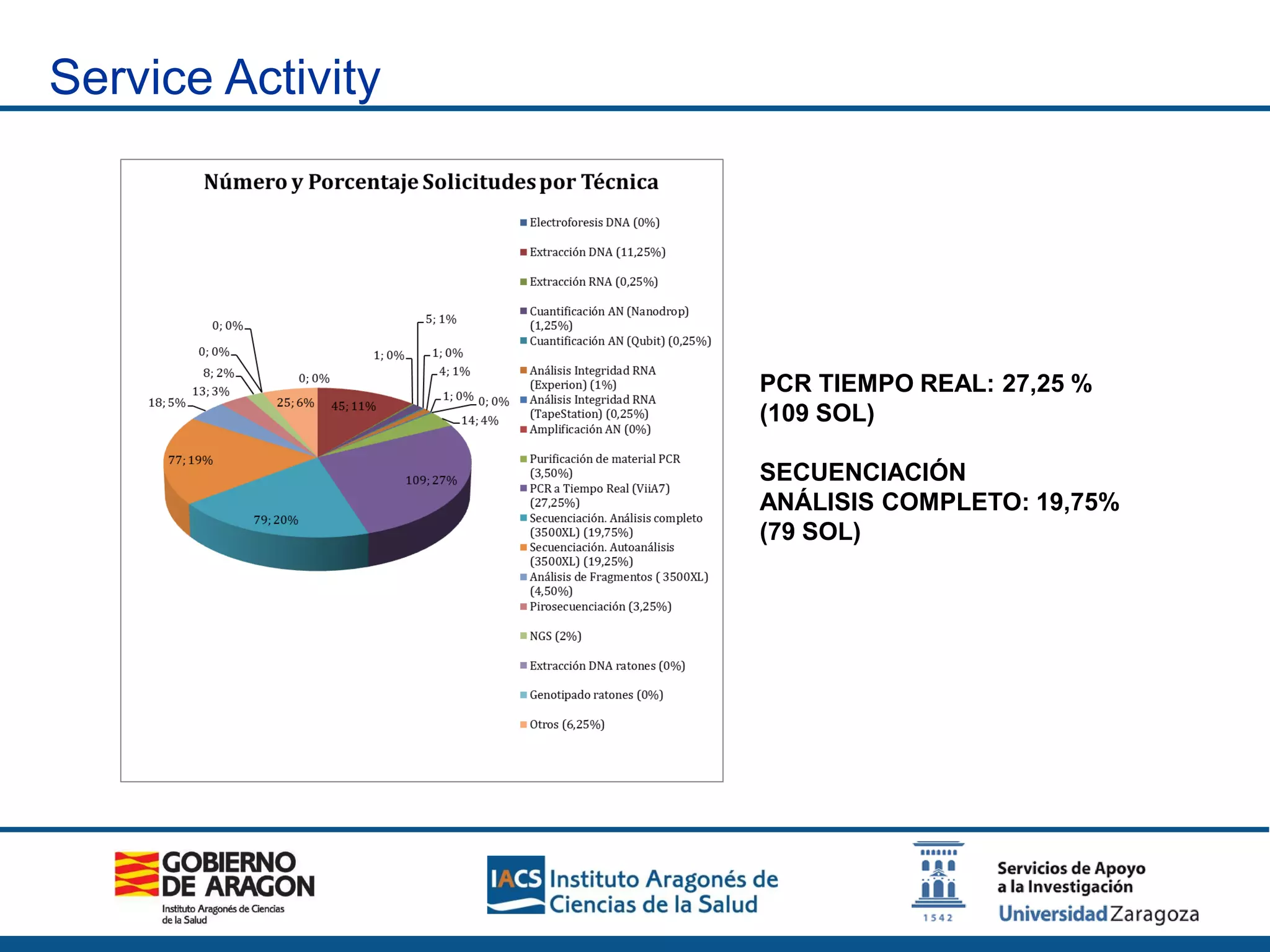 Service Activity

Número y Porcentaje Solicitudes por Técnica

0; 0%
0; 0%
8; 2%
13; 3%
18; 5%
0; 0%
25; 6%
45; 11%
1; 0%
5; 1%
1; 0%
4; 1%
1; 0%
0; 0%
14; 4%
77; 19%
109; 27%
79; 20%

Electroforesis DNA (0%)
Extracción DNA (11,25%)
Extracción RNA (0,25%)
Cuantificación AN (Nanodrop) (1,25%)
Cuantificación AN (Qubit) (0,25%)
Análisis Integridad RNA (Experion) (1%)
Análisis Integridad RNA (TapeStation) (0,25%)
Amplificación AN (0%)
Purificación de material PCR (3,50%)
PCR a Tiempo Real (ViiA7) (27,25%)
Secuenciación. Análisis completo (3500XL) (19,75%)
Secuenciación. Autoanálisis (3500XL) (19,25%)
Análisis de Fragmentos ( 3500XL) (4,50%)
Pirosecuenciación (3,25%)
NGS (2%)
Extracción DNA ratones (0%)
Genotipado ratones (0%)
Otros (6,25%)

PCR TIEMPO REAL: 27,25 % (109 SOL)

SECUENCIACIÓN ANÁLISIS COMPLETO: 19,75% (79 SOL)

GOBIERNO DE ARAGON
Instituto Aragonés de Ciencias de la Salud

IACS Instituto Aragonés de Ciencias de la Salud

1542
Servicios de Apoyo a la Investigación
Universidad Zaragoza